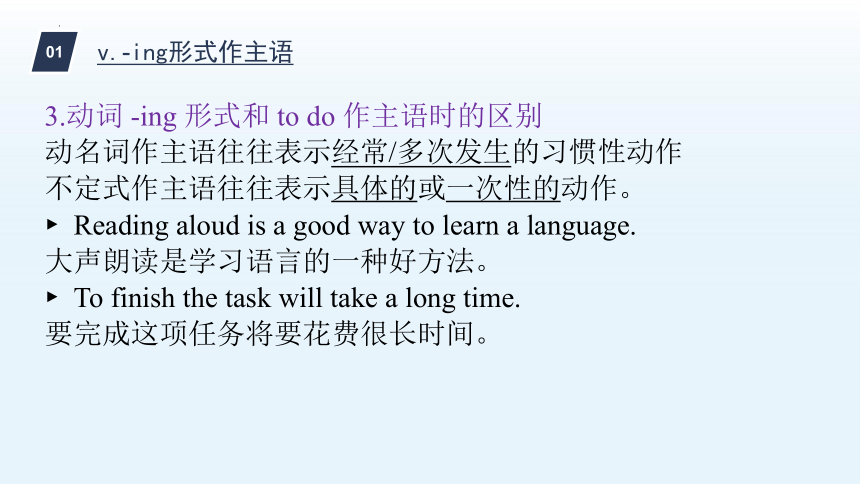 01

v.-ing形式作主语

3.动词 -ing 形式和 to do 作主语时的区别
动名词作主语往往表示经常/多次发生的习惯性动作
不定式作主语往往表示具体的或一次性的动作。

▸ Reading aloud is a good way to learn a language.
大声朗读是学习语言的一种好方法。

▸ To finish the task will take a long time.
要完成这项任务将要花费很长时间。